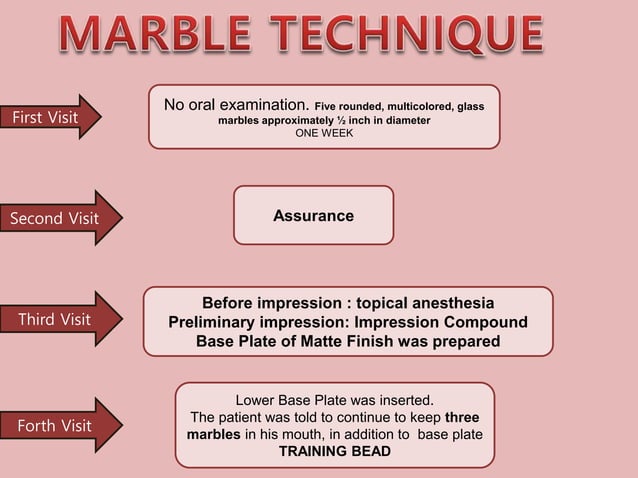 MARBLE TECHNIQUE

First Visit

No oral examination. Five rounded, multicolored, glass marbles approximately ½ inch in diameter
ONE WEEK

Second Visit

Assurance

Third Visit

Before impression : topical anesthesia
Preliminary impression: Impression Compound
Base Plate of Matte Finish was prepared

Forth Visit

Lower Base Plate was inserted.
The patient was told to continue to keep three marbles in his mouth, in addition to base plate
TRAINING BEAD